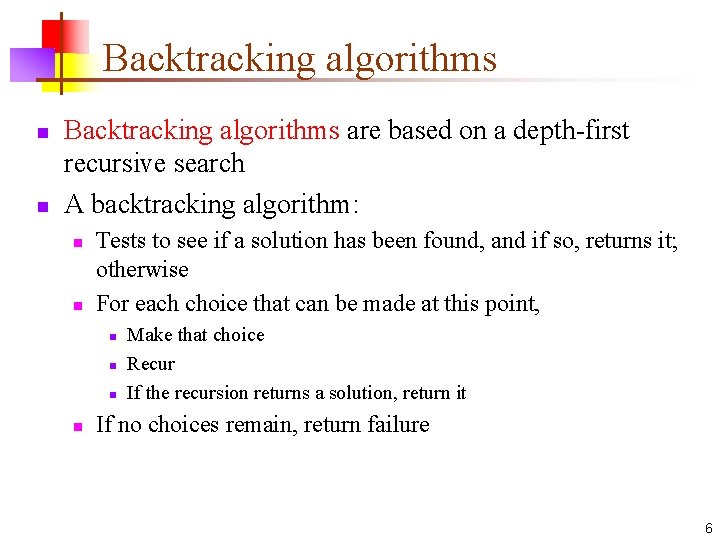 Backtracking algorithms

- Backtracking algorithms are based on a depth-first recursive search
- A backtracking algorithm:
  - Tests to see if a solution has been found, and if so, returns it; otherwise
  - For each choice that can be made at this point,
    - Make that choice
    - Recur
    - If the recursion returns a solution, return it
  - If no choices remain, return failure

6